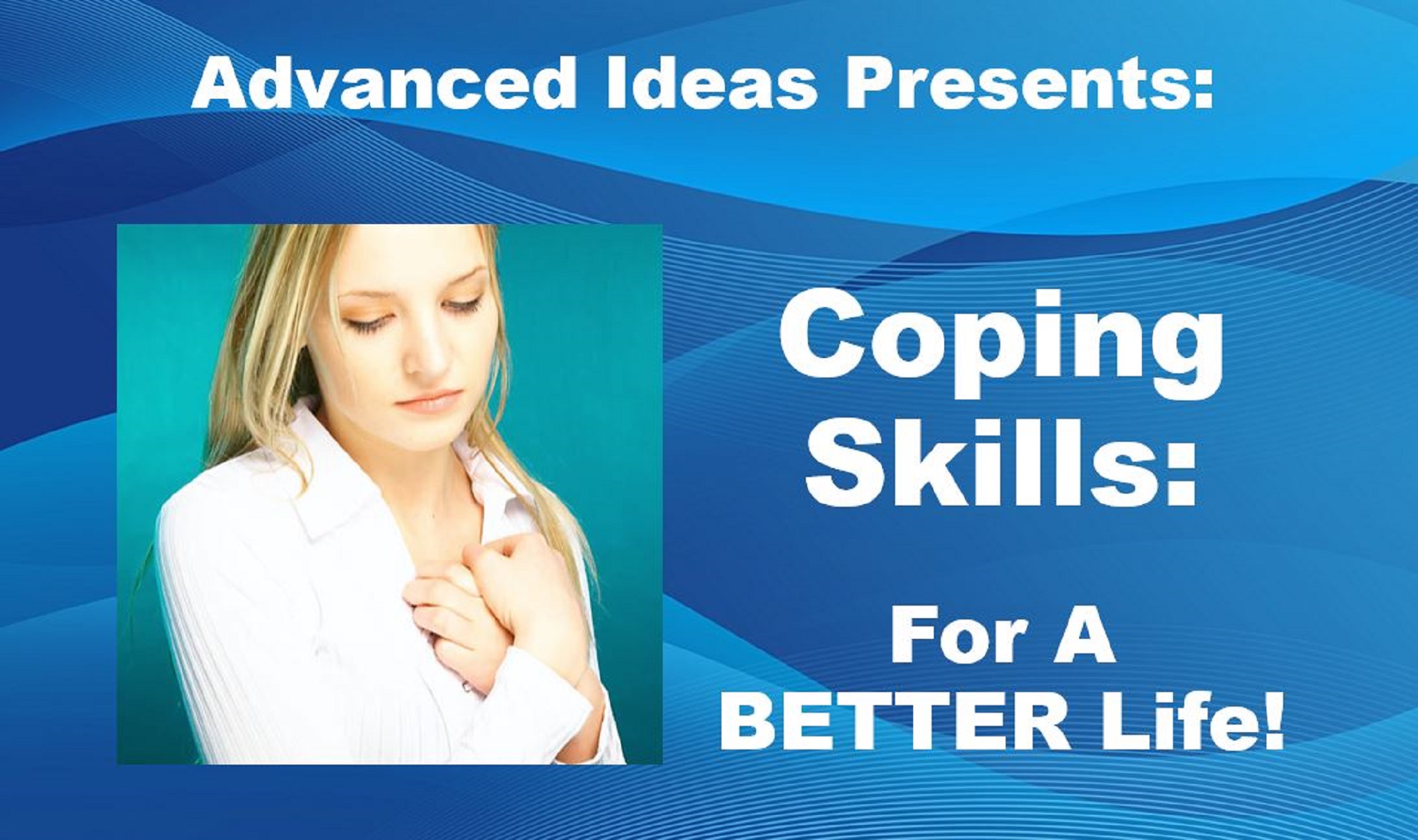 Advanced Ideas Presents:

Coping Skills:

For A BETTER Life!